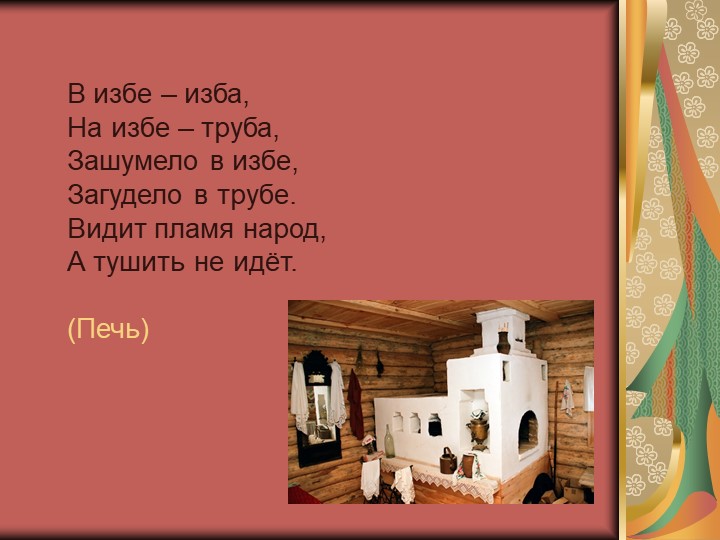 В избе – изба,
На избе – труба,
Зашумело в избе,
Загудело в трубе.
Видит пламя народ,
А тушить не идёт.

(Печь)